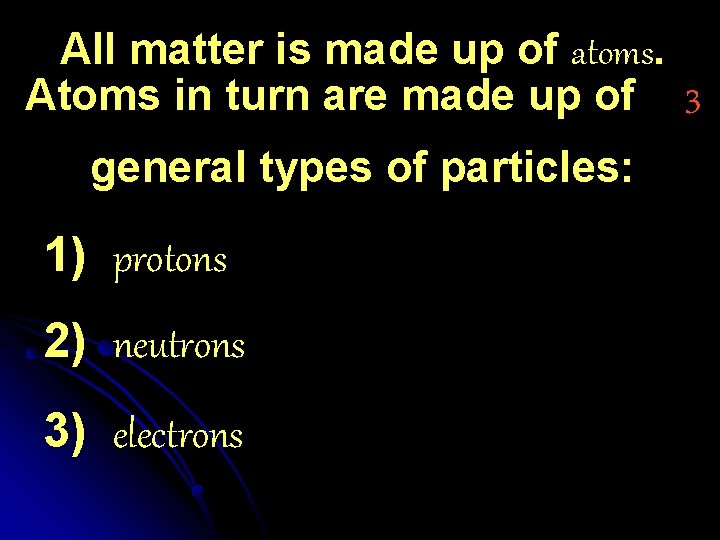 All matter is made up of atoms. Atoms in turn are made up of 3 general types of particles:

1) protons

2) neutrons

3) electrons